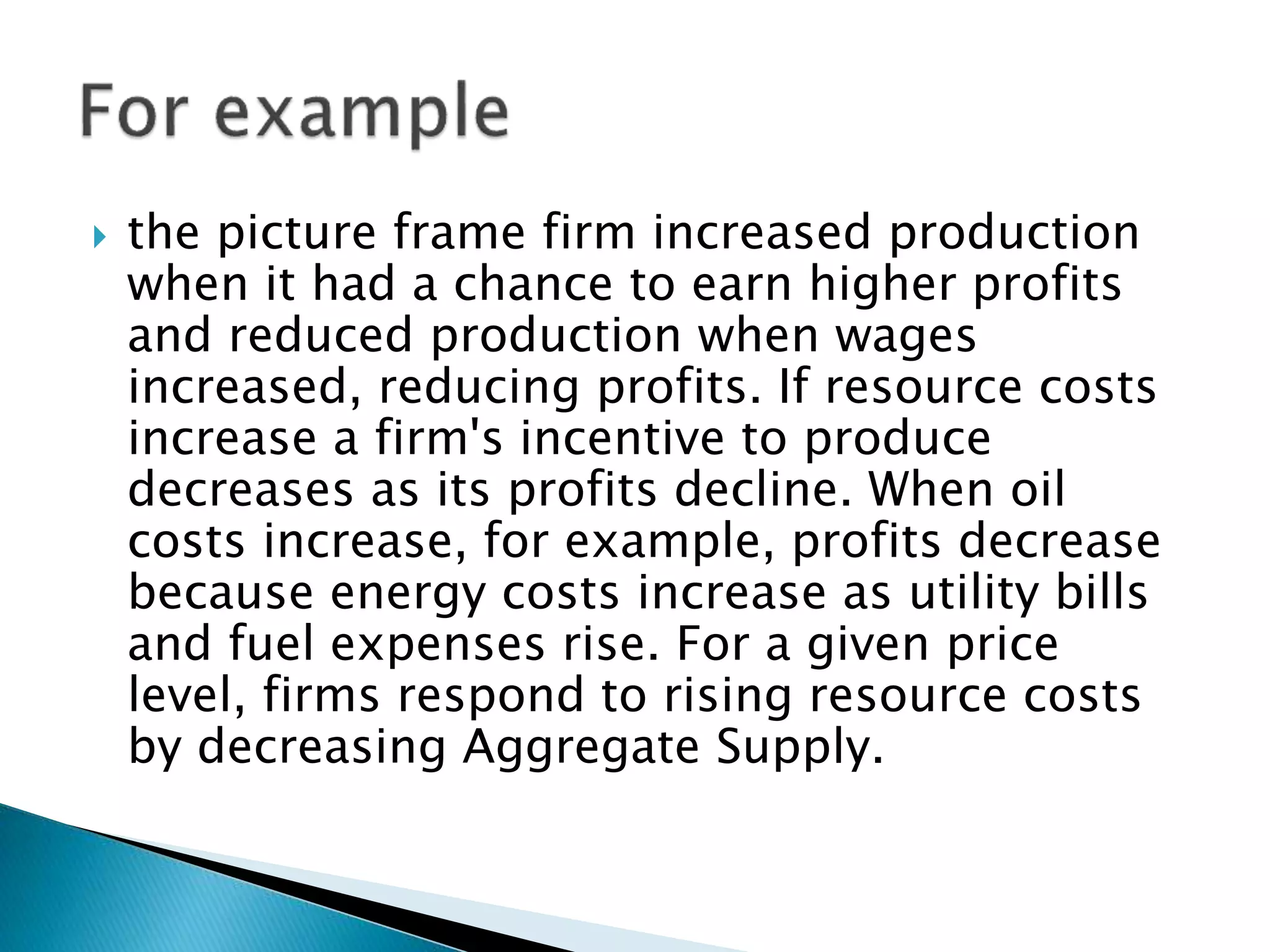 For example

the picture frame firm increased production when it had a chance to earn higher profits and reduced production when wages increased, reducing profits. If resource costs increase a firm's incentive to produce decreases as its profits decline. When oil costs increase, for example, profits decrease because energy costs increase as utility bills and fuel expenses rise. For a given price level, firms respond to rising resource costs by decreasing Aggregate Supply.